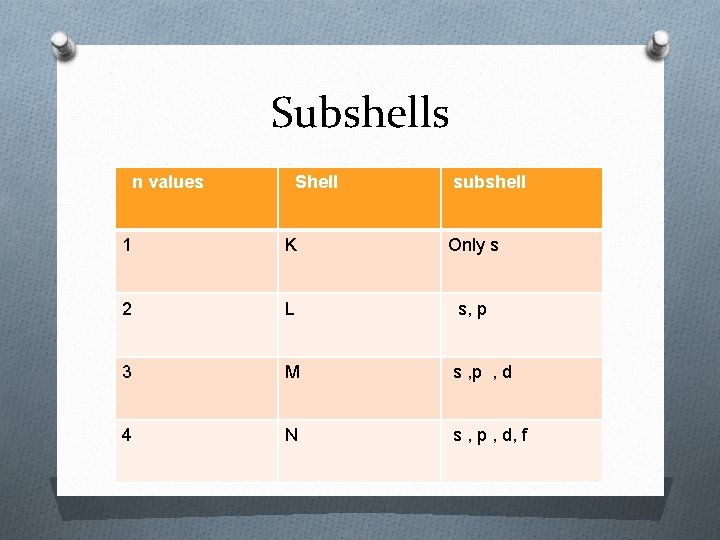 Subshells

| n values | Shell | subshell |
|---|---|---|
| 1 | K | Only s |
| 2 | L | s, p |
| 3 | M | s ,p , d |
| 4 | N | s , p , d, f |